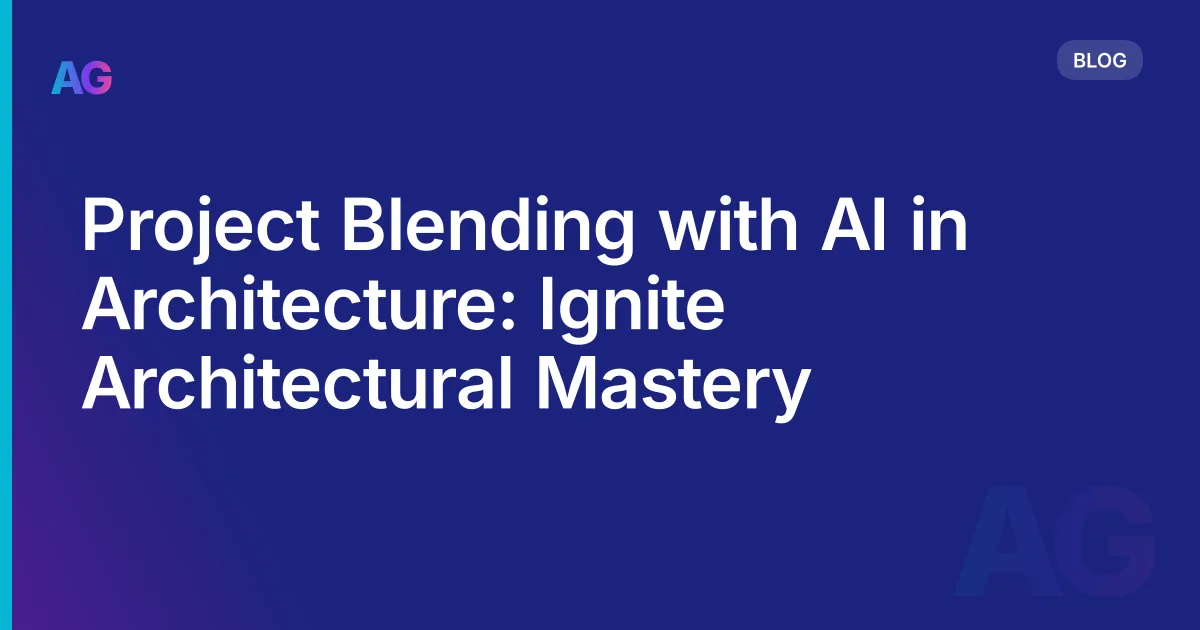 AG

BLOG

Project Blending with AI in Architecture: Ignite Architectural Mastery

AG